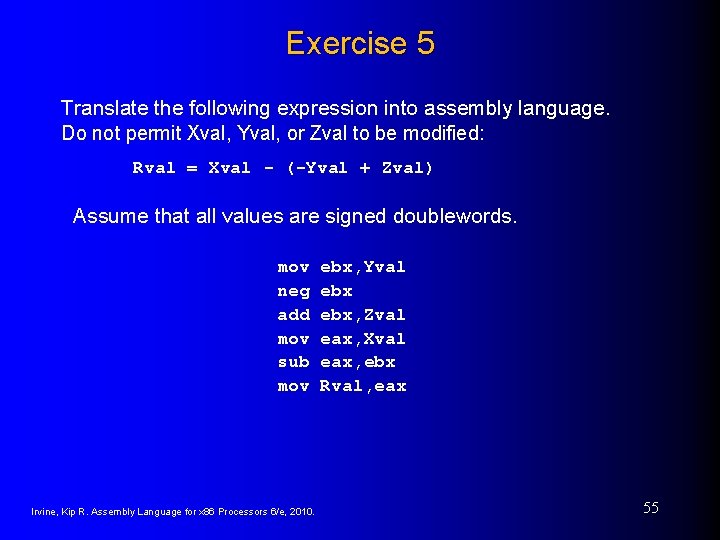 Exercise 5

Translate the following expression into assembly language. Do not permit Xval, Yval, or Zval to be modified:

Rval = Xval - (-Yval + Zval)

Assume that all values are signed doublewords.

mov ebx,Yval
neg ebx
add ebx,Zval
mov eax,Xval
sub eax,ebx
mov Rval,eax

Irvine, Kip R. Assembly Language for x86 Processors 6/e, 2010.

55